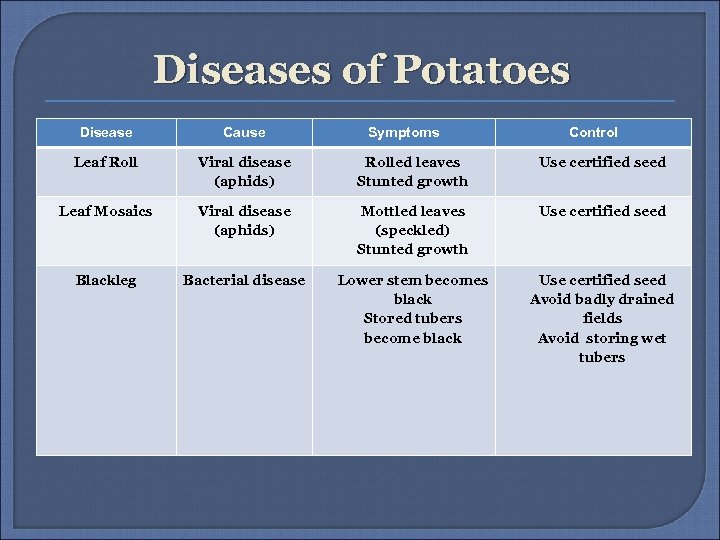 Diseases of Potatoes

| Disease | Cause | Symptoms | Control |
|---|---|---|---|
| Leaf Roll | Viral disease (aphids) | Rolled leaves Stunted growth | Use certified seed |
| Leaf Mosaics | Viral disease (aphids) | Mottled leaves (speckled) Stunted growth | Use certified seed |
| Blackleg | Bacterial disease | Lower stem becomes black Stored tubers become black | Use certified seed Avoid badly drained fields Avoid storing wet tubers |